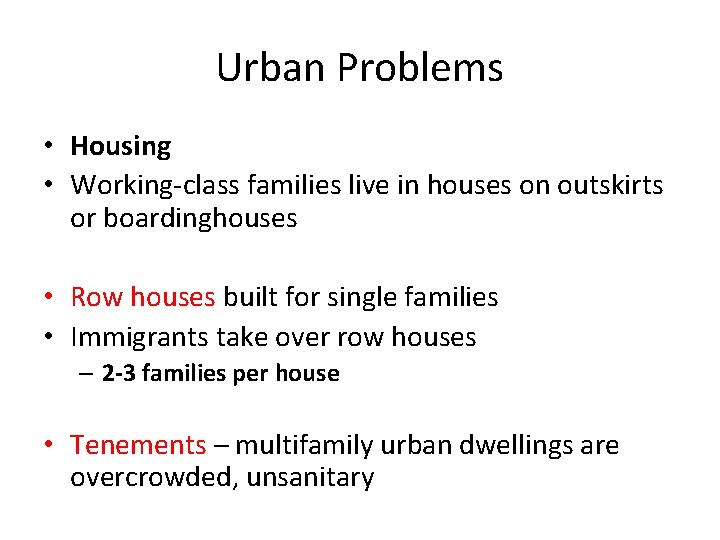 Urban Problems

• Housing
• Working-class families live in houses on outskirts or boardinghouses

• Row houses built for single families
• Immigrants take over row houses
– 2-3 families per house

• Tenements – multifamily urban dwellings are overcrowded, unsanitary